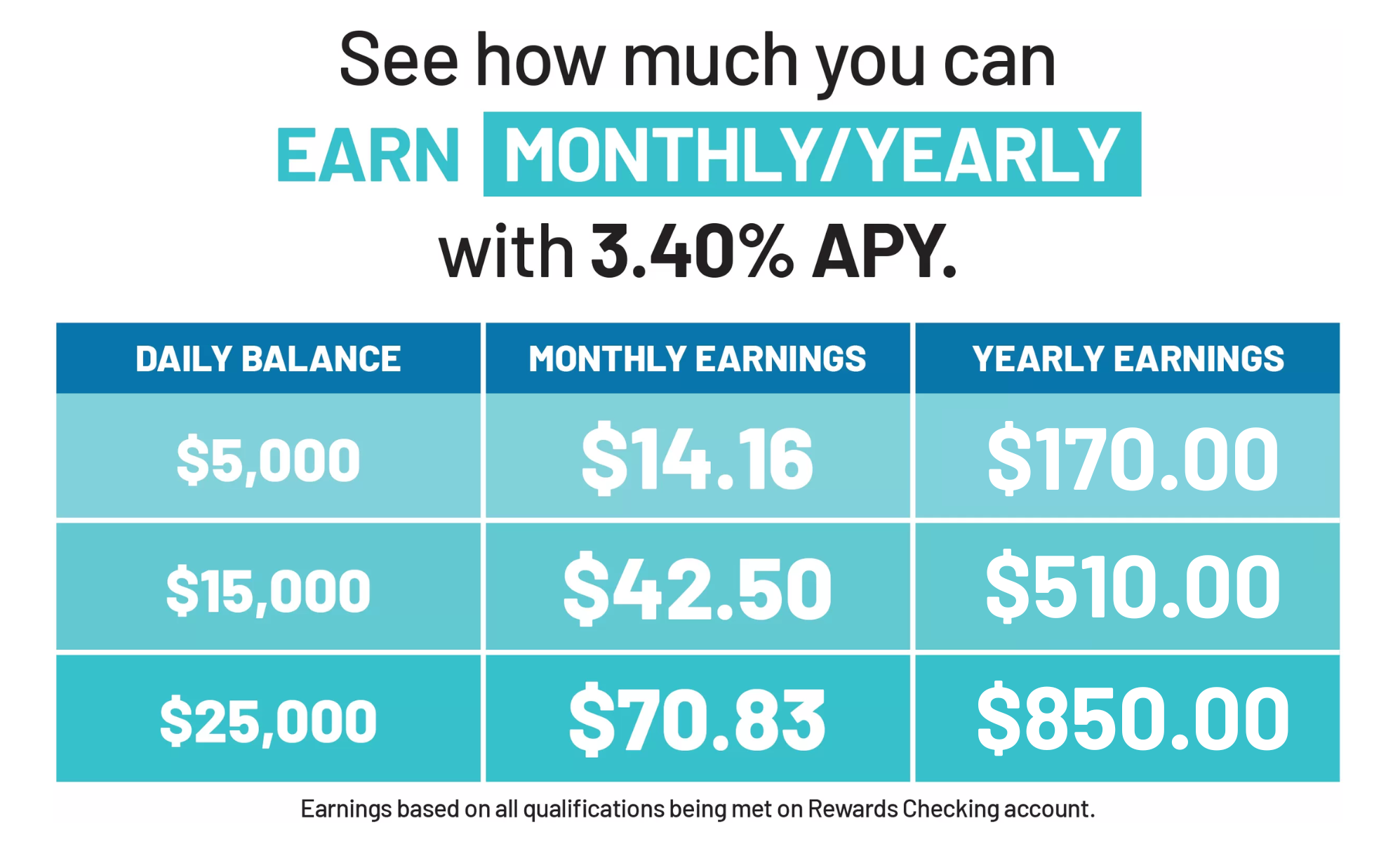 See how much you can
EARN MONTHLY/YEARLY
with 3.40% APY.

| DAILY BALANCE | MONTHLY EARNINGS | YEARLY EARNINGS |
|---|---|---|
| \$5,000 | \$14.16 | \$170.00 |
| \$15,000 | \$42.50 | \$510.00 |
| \$25,000 | \$70.83 | \$850.00 |

Earnings based on all qualifications being met on Rewards Checking account.